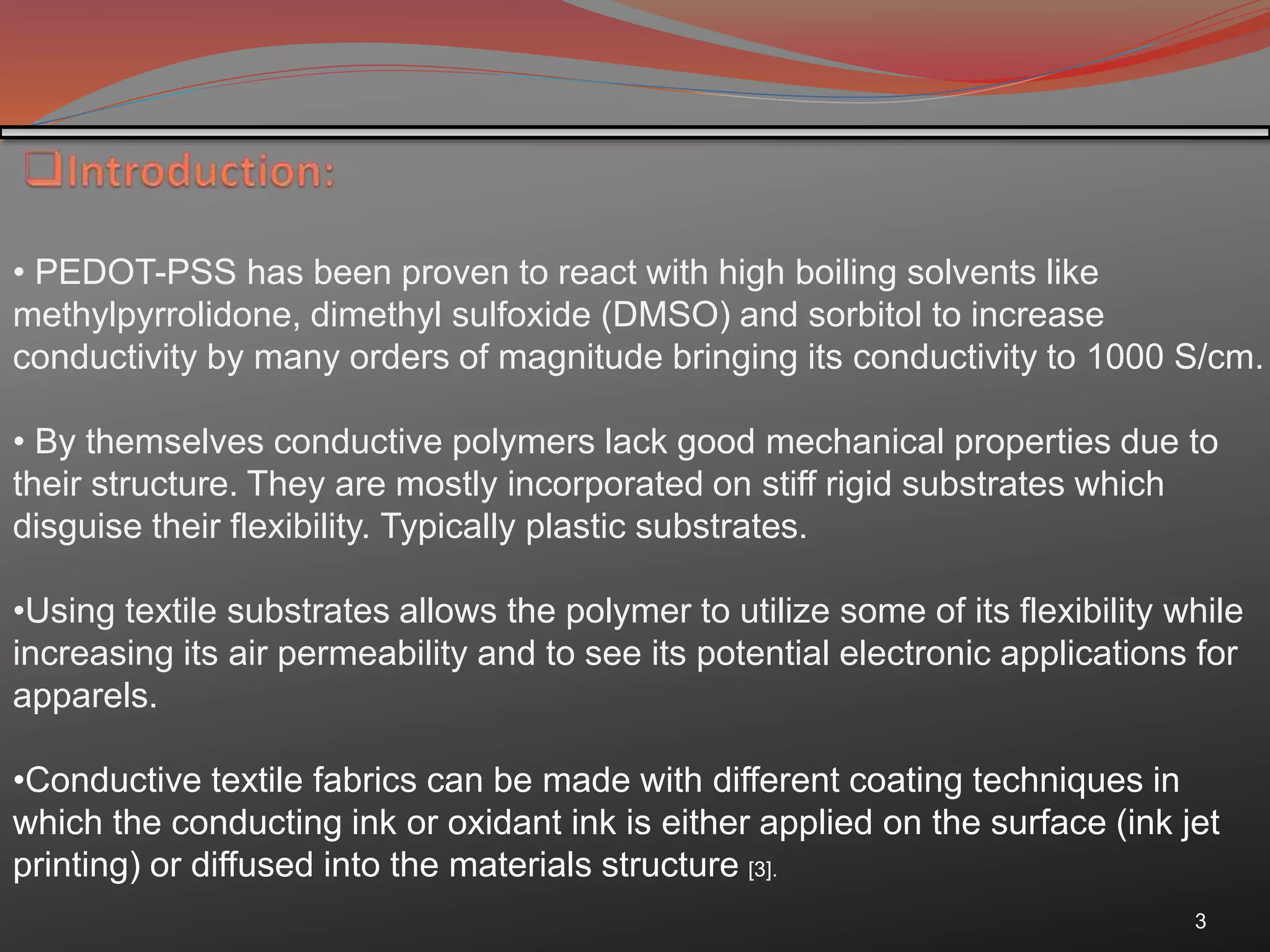 ❑Introduction:

• PEDOT-PSS has been proven to react with high boiling solvents like methylpyrrolidone, dimethyl sulfoxide (DMSO) and sorbitol to increase conductivity by many orders of magnitude bringing its conductivity to 1000 S/cm.

• By themselves conductive polymers lack good mechanical properties due to their structure. They are mostly incorporated on stiff rigid substrates which disguise their flexibility. Typically plastic substrates.

•Using textile substrates allows the polymer to utilize some of its flexibility while increasing its air permeability and to see its potential electronic applications for apparels.

•Conductive textile fabrics can be made with different coating techniques in which the conducting ink or oxidant ink is either applied on the surface (ink jet printing) or diffused into the materials structure [3].

3